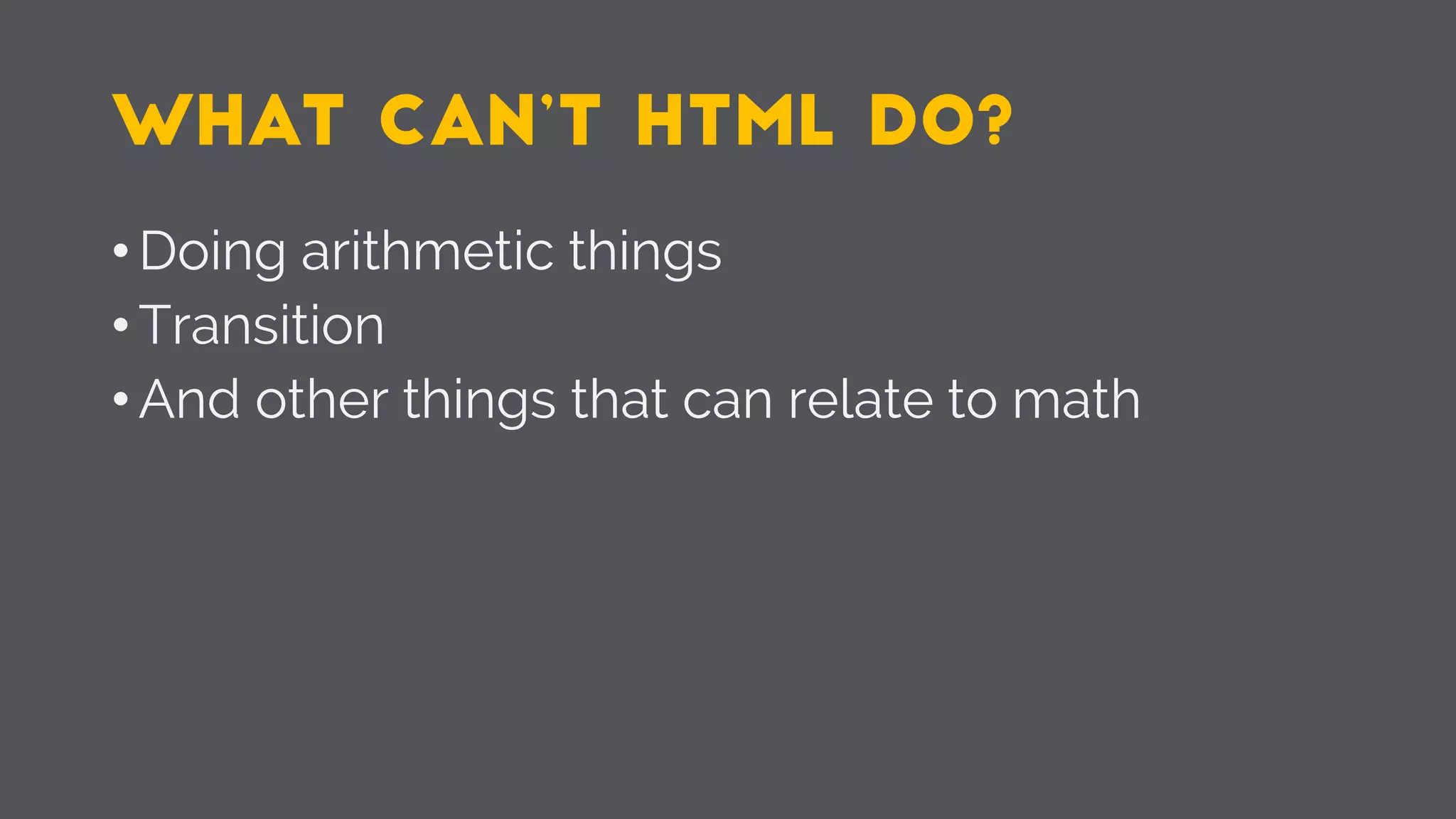 WHAT CAN'T HTML DO?

• Doing arithmetic things
• Transition
• And other things that can relate to math